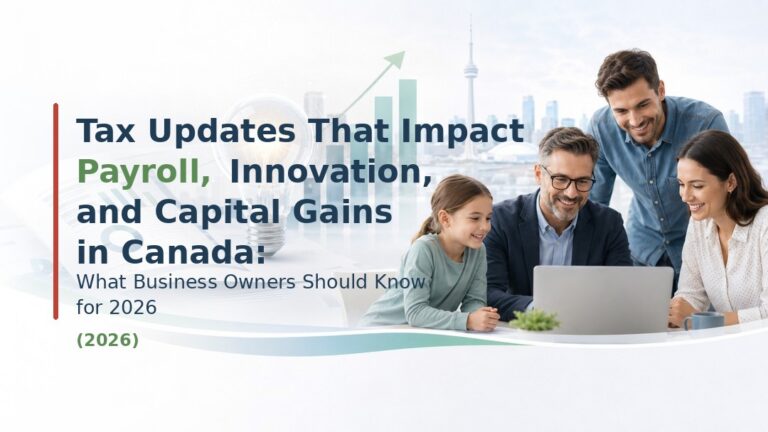 Tax Updates That Impact Payroll, Innovation, and Capital Gains in Canada:

What Business Owners Should Know for 2026

(2026)